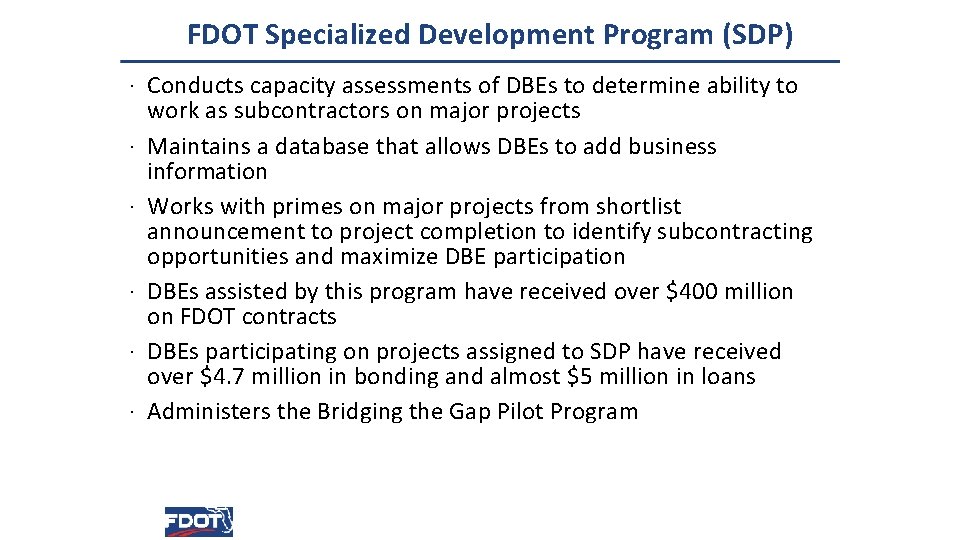 FDOT Specialized Development Program (SDP)

· Conducts capacity assessments of DBEs to determine ability to work as subcontractors on major projects
· Maintains a database that allows DBEs to add business information
· Works with primes on major projects from shortlist announcement to project completion to identify subcontracting opportunities and maximize DBE participation
· DBEs assisted by this program have received over \$400 million on FDOT contracts
· DBEs participating on projects assigned to SDP have received over \$4.7 million in bonding and almost \$5 million in loans
· Administers the Bridging the Gap Pilot Program

FDOT